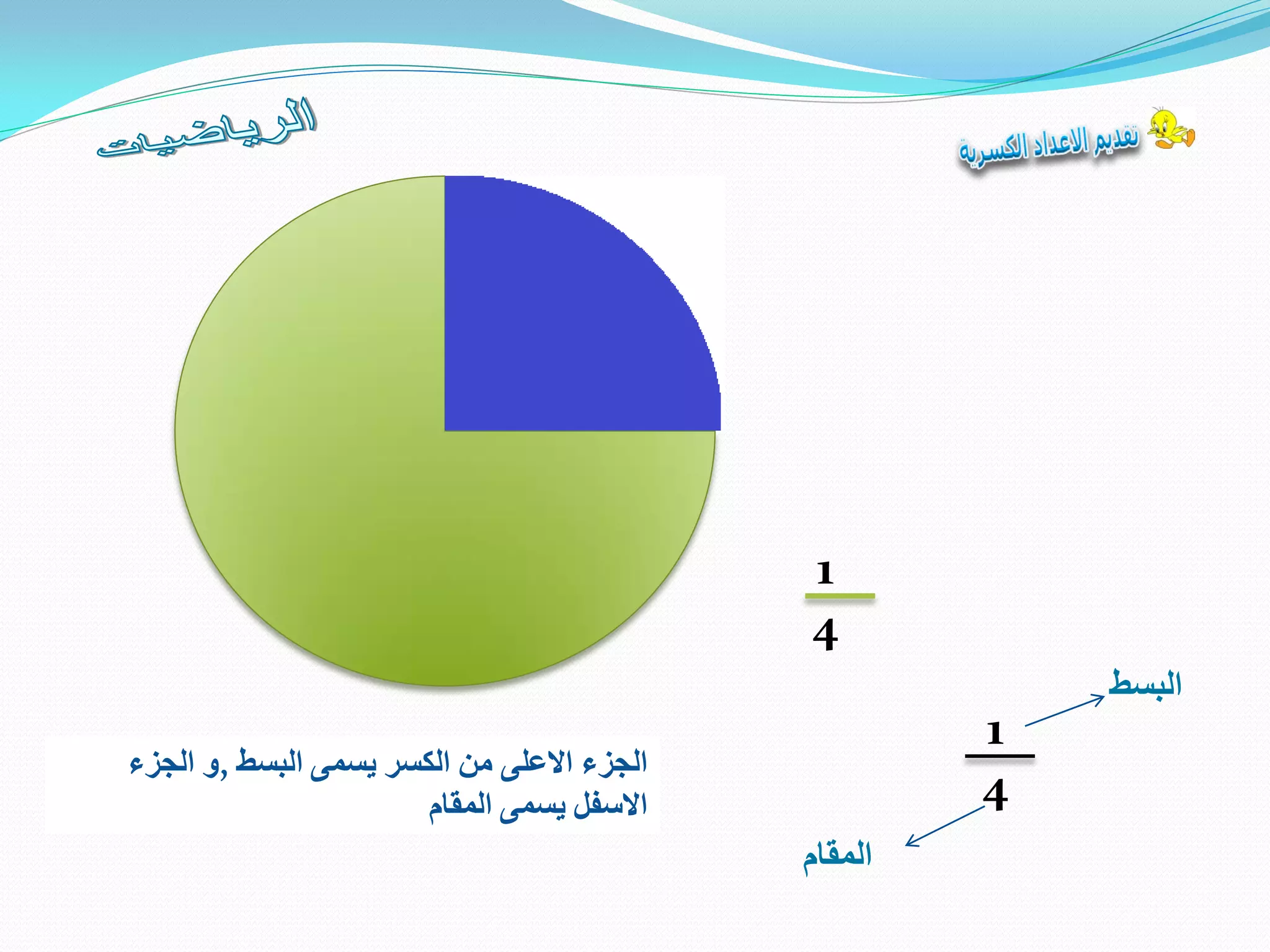 تقديم الاعداد الكسرية

الرياضيات

$\frac{1}{4}$

البسط

$\frac{1}{4}$

المقام

الجزء الاعلى من الكسر يسمى البسط ,و الجزء الاسفل يسمى المقام